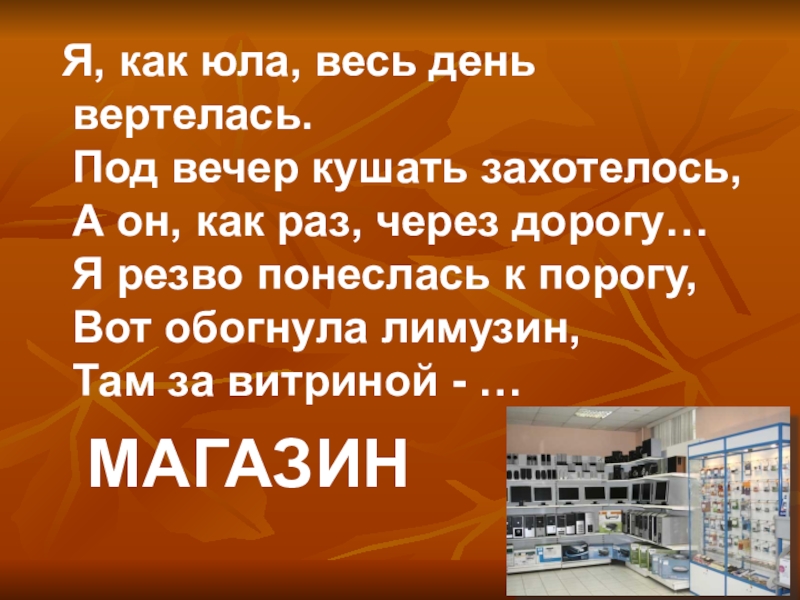 Я, как юла, весь день вертелась.
Под вечер кушать захотелось,
А он, как раз, через дорогу…
Я резво понеслась к порогу,
Вот обогнула лимузин,
Там за витриной - …

МАГАЗИН